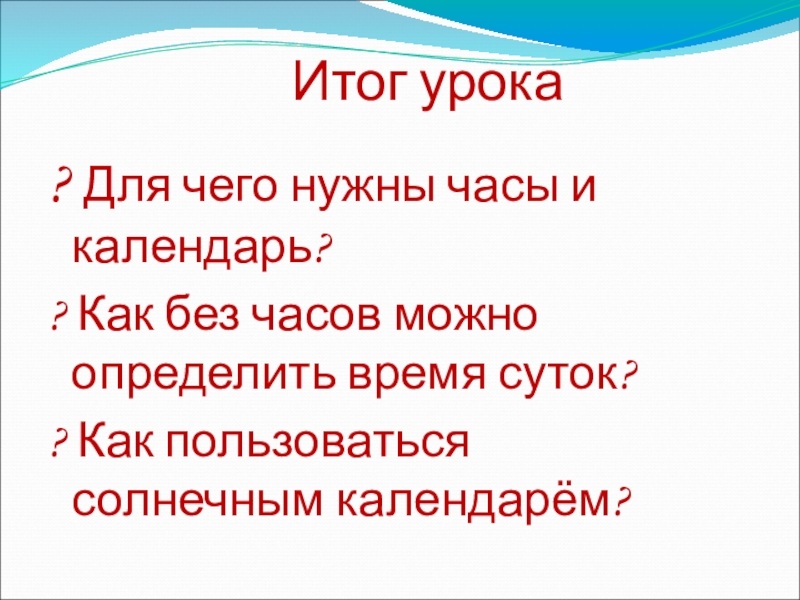 Итог урока

? Для чего нужны часы и календарь?

? Как без часов можно определить время суток?

? Как пользоваться солнечным календарём?